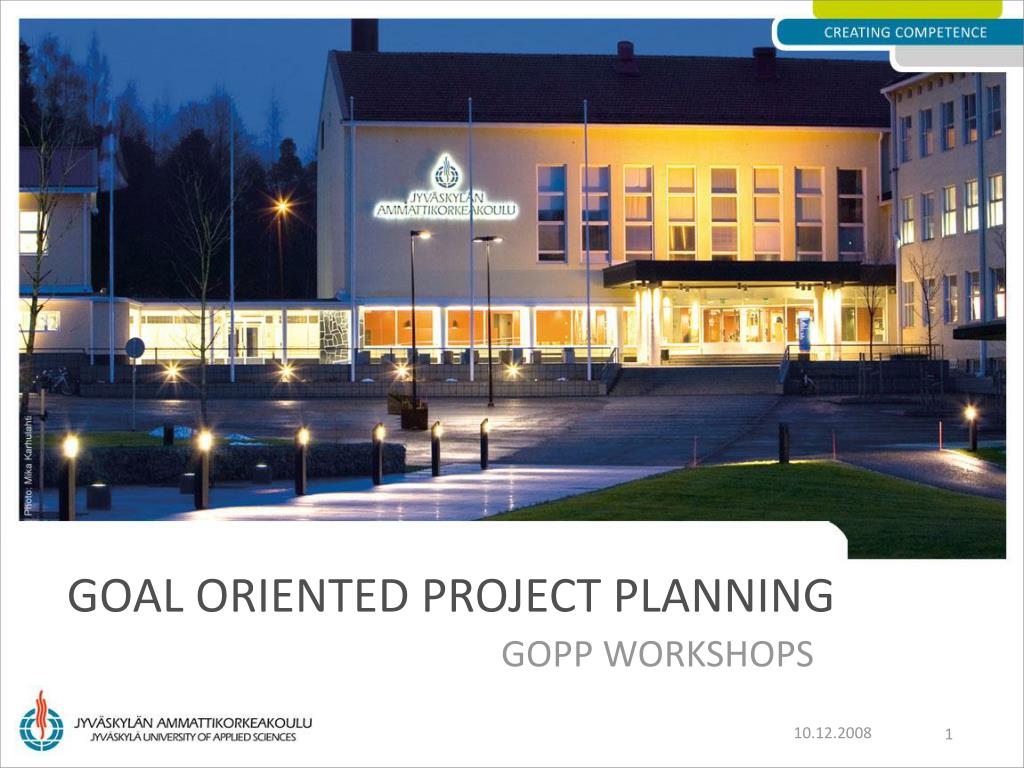 CREATING COMPETENCE

JYVÄSKYLÄN AMMATTIKORKEAKOULU

Photo: Mika Karhulahti

GOAL ORIENTED PROJECT PLANNING

GOPP WORKSHOPS

JYVÄSKYLÄN AMMATTIKORKEAKOULU
JYVÄSKYLÄ UNIVERSITY OF APPLIED SCIENCES

10.12.2008

1